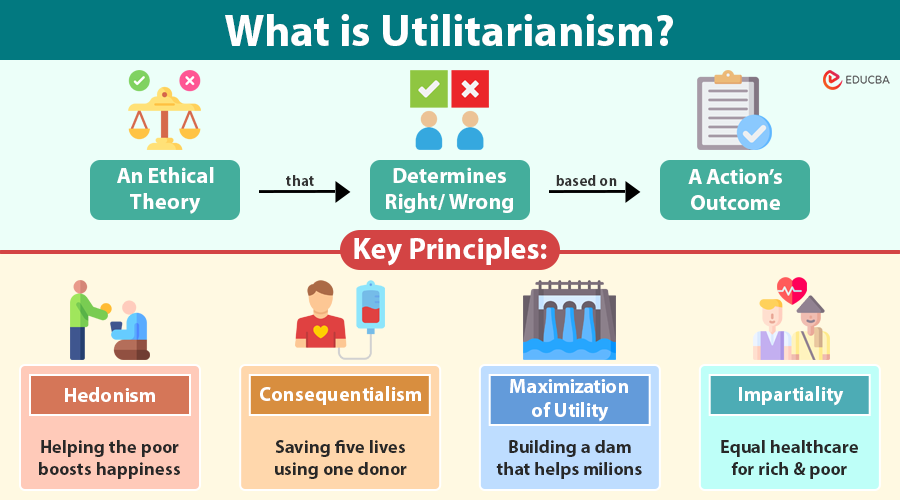 What is Utilitarianism?

EDUCBA

An Ethical Theory

that

Determines Right/ Wrong

based on

A Action's Outcome

Key Principles:

Hedonism

Helping the poor boosts happiness

Consequentialism

Saving five lives using one donor

Maximization of Utility

Building a dam that helps milions

Impartiality

Equal healthcare for rich & poor